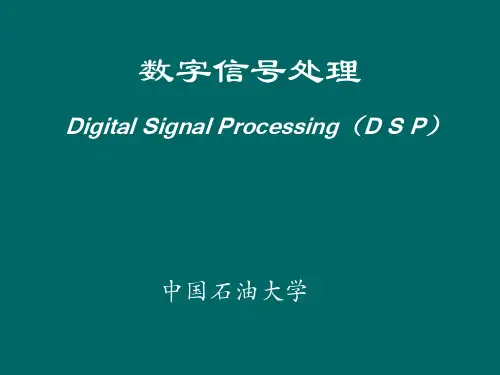 数字信号处理

Digital Signal Processing（D S P）

中国石油大学